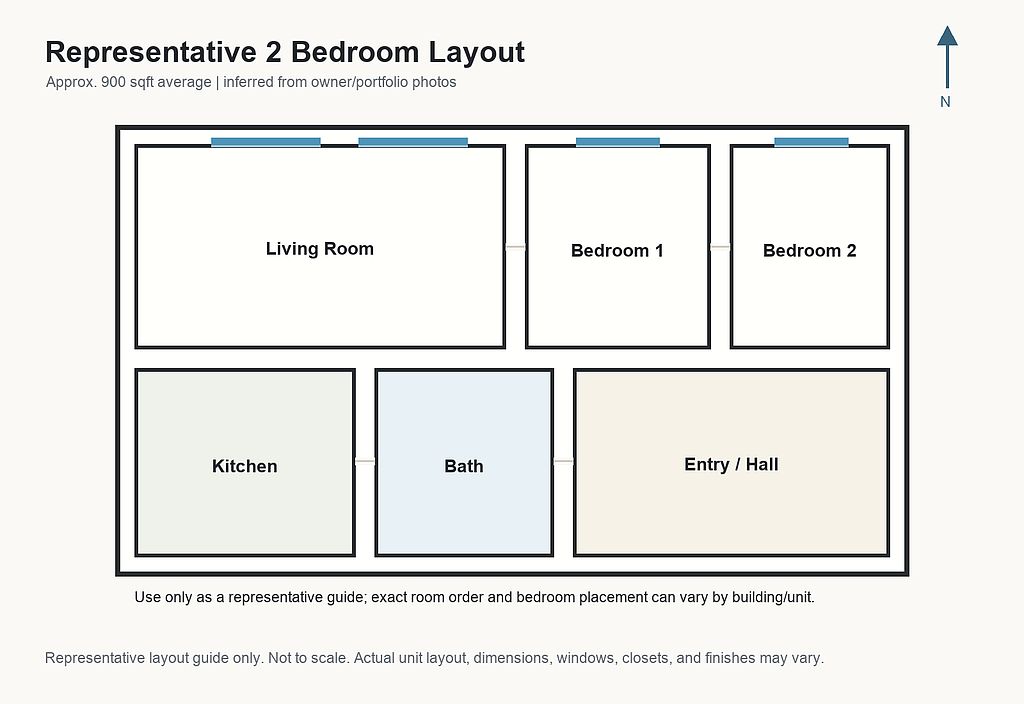 Representative 2 Bedroom Layout

Approx. 900 sqft average | inferred from owner/portfolio photos

N

Living Room

Bedroom 1

Bedroom 2

Kitchen

Bath

Entry / Hall

Use only as a representative guide; exact room order and bedroom placement can vary by building/unit.

Representative layout guide only. Not to scale. Actual unit layout, dimensions, windows, closets, and finishes may vary.